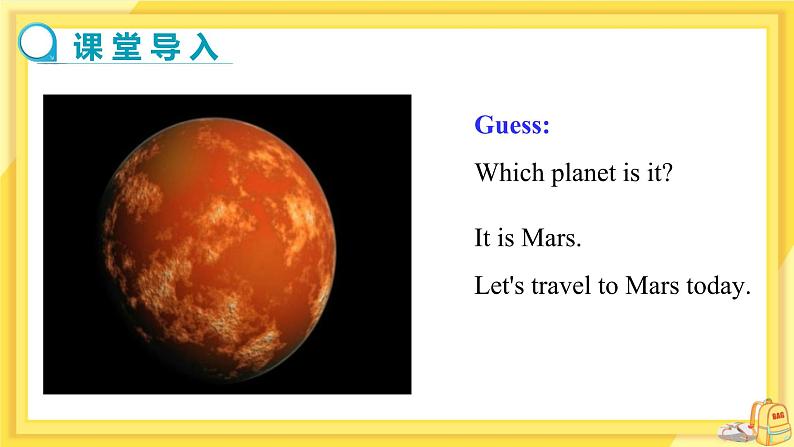 课堂导入

Guess:

Which planet is it?

It is Mars.

Let's travel to Mars today.

BAG